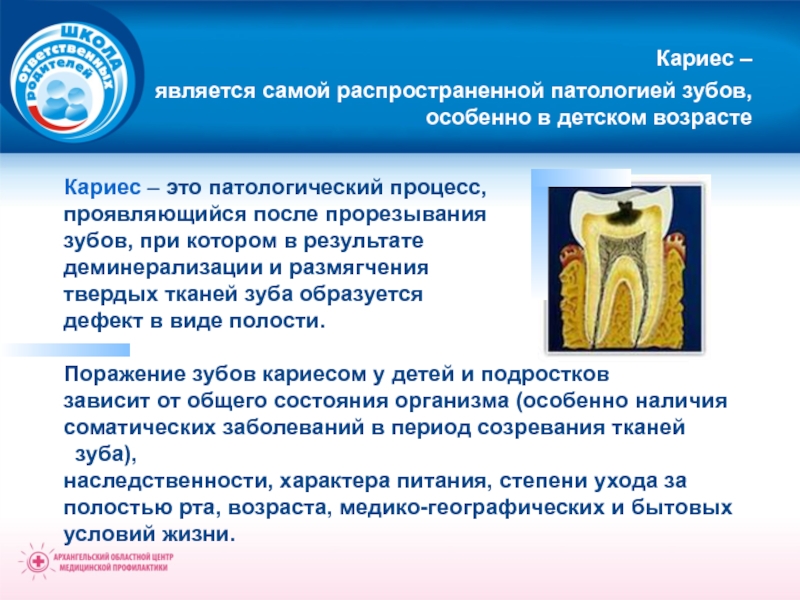 ШКОЛА ответственных родителей

Кариес –
является самой распространенной патологией зубов, особенно в детском возрасте

Кариес – это патологический процесс, проявляющийся после прорезывания зубов, при котором в результате деминерализации и размягчения твердых тканей зуба образуется дефект в виде полости.

Поражение зубов кариесом у детей и подростков зависит от общего состояния организма (особенно наличия соматических заболеваний в период созревания тканей зуба),
наследственности, характера питания, степени ухода за полостью рта, возраста, медико-географических и бытовых условий жизни.

АРХАНГЕЛЬСКИЙ ОБЛАСТНОЙ ЦЕНТР МЕДИЦИНСКОЙ ПРОФИЛАКТИКИ